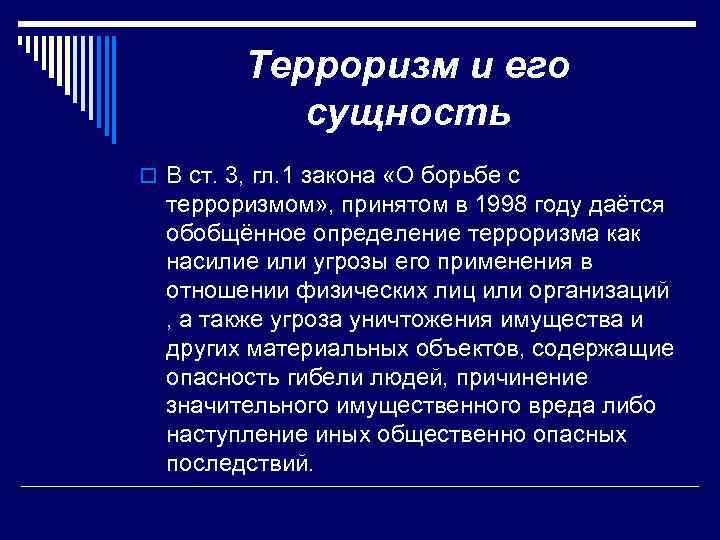 Терроризм и его сущность

В ст. 3, гл.1 закона «О борьбе с терроризмом», принятом в 1998 году даётся обобщённое определение терроризма как насилие или угрозы его применения в отношении физических лиц или организаций , а также угроза уничтожения имущества и других материальных объектов, содержащие опасность гибели людей, причинение значительного имущественного вреда либо наступление иных общественно опасных последствий.